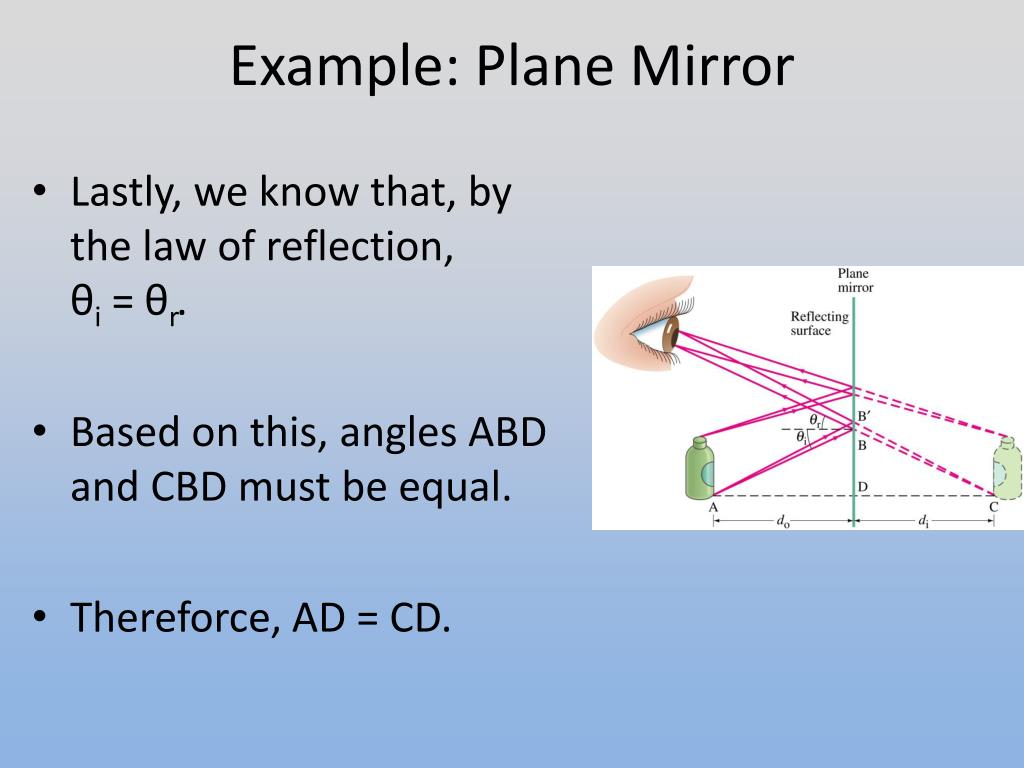 Example: Plane Mirror

• Lastly, we know that, by the law of reflection, $\theta_i = \theta_r$.

• Based on this, angles ABD and CBD must be equal.

• Thereforce, AD = CD.

Plane mirror
Reflecting surface
$\theta_r$
$\theta_i$
B′
B
D
A
C
$d_o$
$d_i$